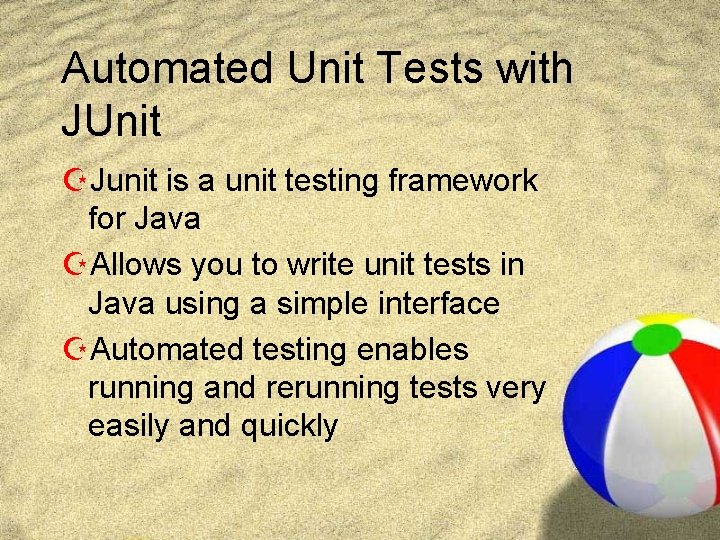 Automated Unit Tests with JUnit

Junit is a unit testing framework for Java

Allows you to write unit tests in Java using a simple interface

Automated testing enables running and rerunning tests very easily and quickly